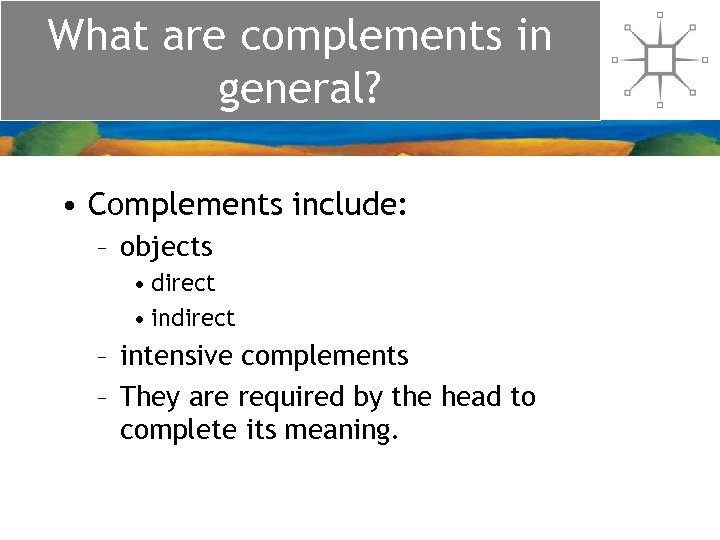 What are complements in general?

• Complements include:
– objects
• direct
• indirect
– intensive complements
– They are required by the head to complete its meaning.